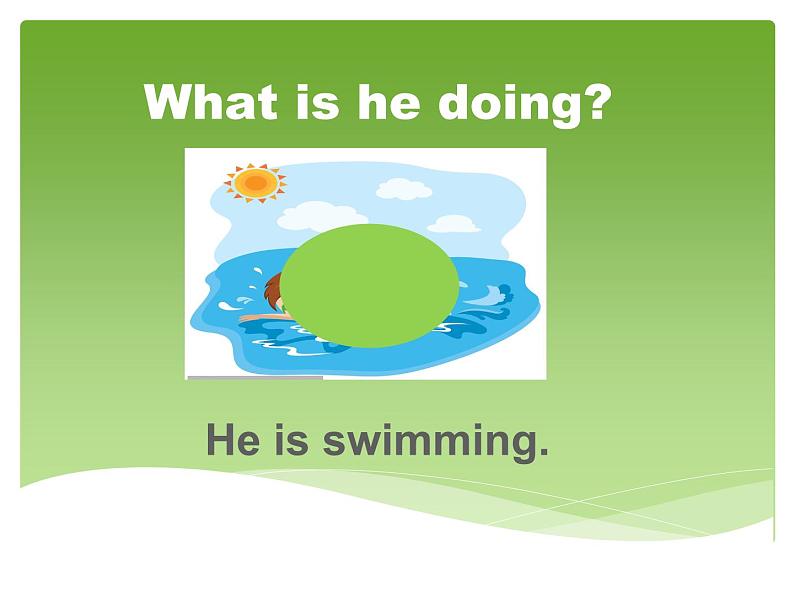 What is he doing?

He is swimming.